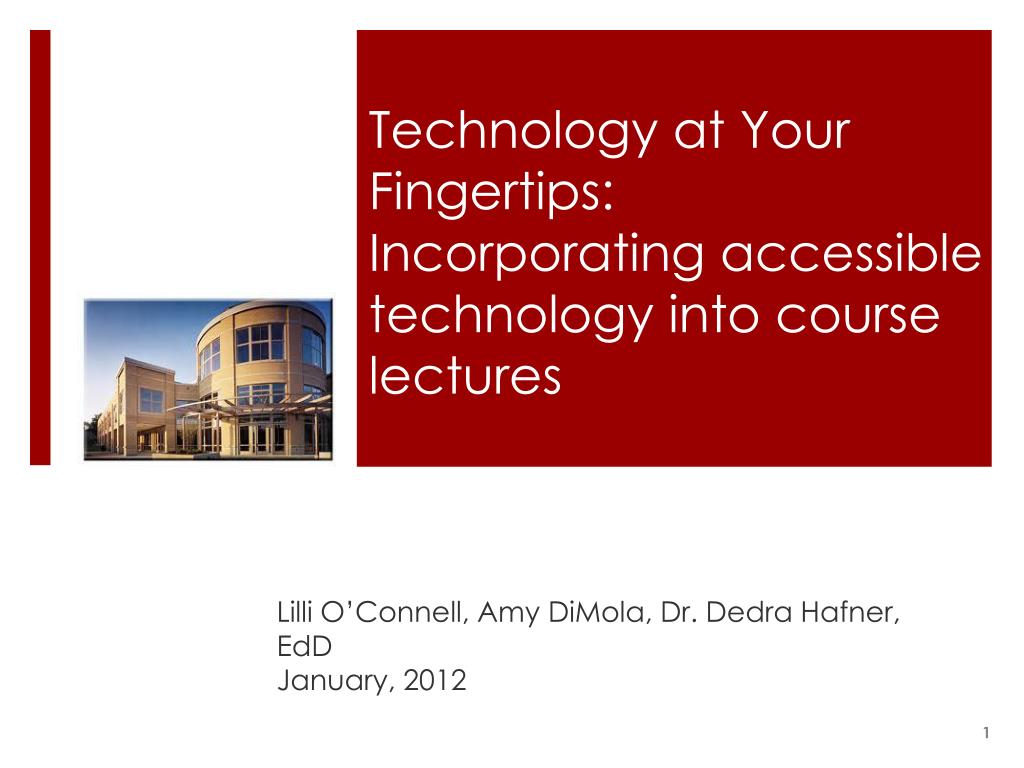 Technology at Your Fingertips: Incorporating accessible technology into course lectures

Lilli O'Connell, Amy DiMola, Dr. Dedra Hafner, EdD
January, 2012

1